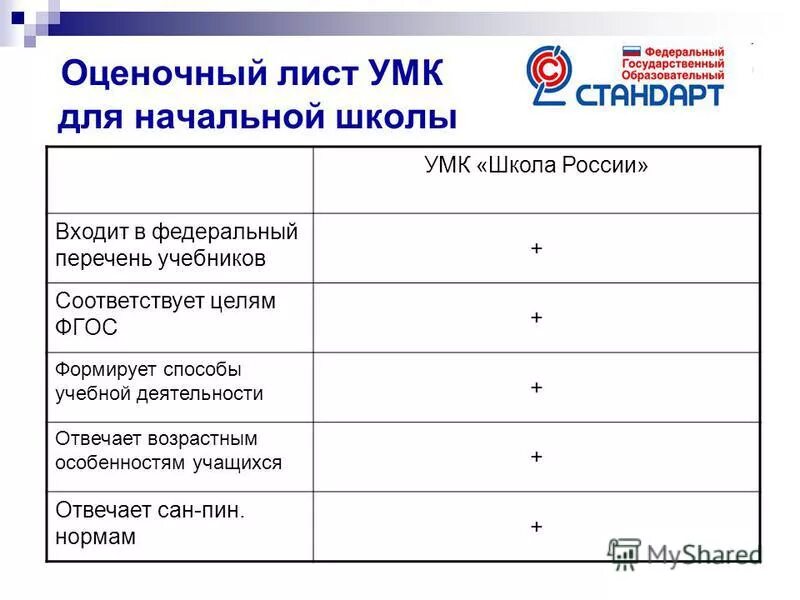 Оценочный лист УМК для начальной школы

Федеральный Государственный Образовательный СТАНДАРТ

| | УМК «Школа России» |
|---|---|
| Входит в федеральный перечень учебников | + |
| Соответствует целям ФГОС | + |
| Формирует способы учебной деятельности | + |
| Отвечает возрастным особенностям учащихся | + |
| Отвечает сан-пин. нормам | + |

MyShared